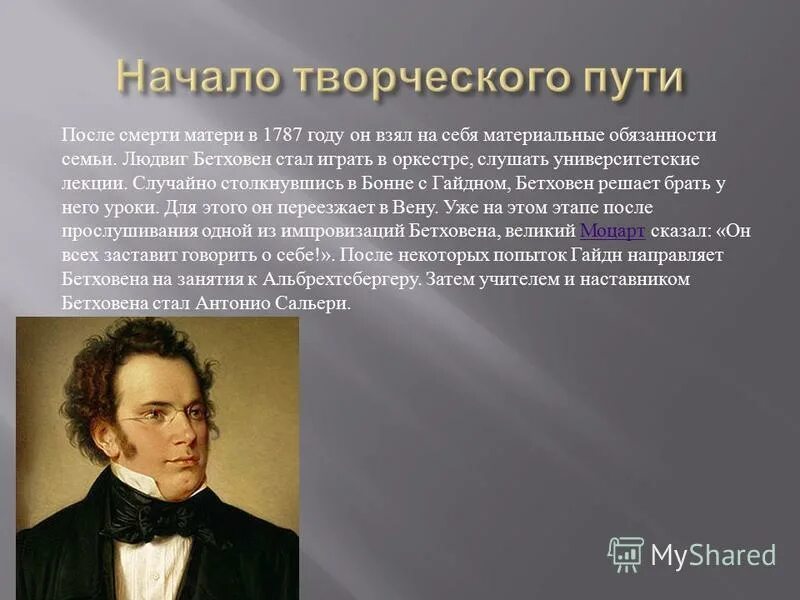 Начало творческого пути

После смерти матери в 1787 году он взял на себя материальные обязанности семьи. Людвиг Бетховен стал играть в оркестре, слушать университетские лекции. Случайно столкнувшись в Бонне с Гайдном, Бетховен решает брать у него уроки. Для этого он переезжает в Вену. Уже на этом этапе после прослушивания одной из импровизаций Бетховена, великий Моцарт сказал: «Он всех заставит говорить о себе!». После некоторых попыток Гайдн направляет Бетховена на занятия к Альбрехтсбергеру. Затем учителем и наставником Бетховена стал Антонио Сальери.

MyShared